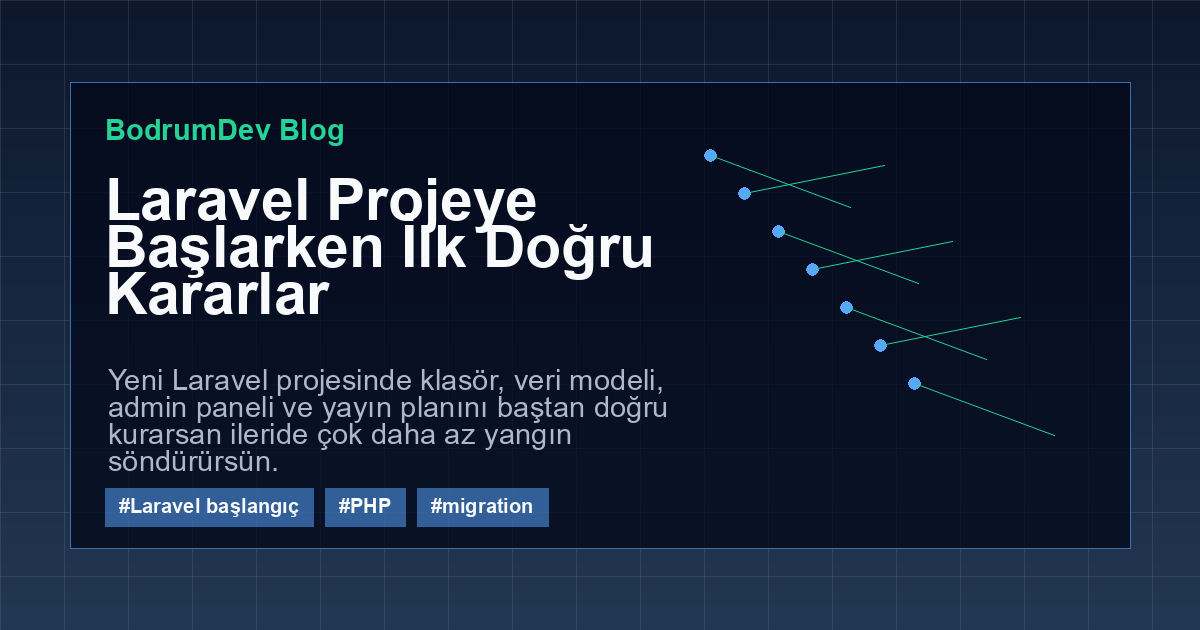 BodrumDev Blog

Laravel Projeye Başlarken İlk Doğru Kararlar

Yeni Laravel projesinde klasör, veri modeli, admin paneli ve yayın planını baştan doğru kurarsan ileride çok daha az yangın söndürürsün.

#Laravel başlangıç

#PHP

#migration